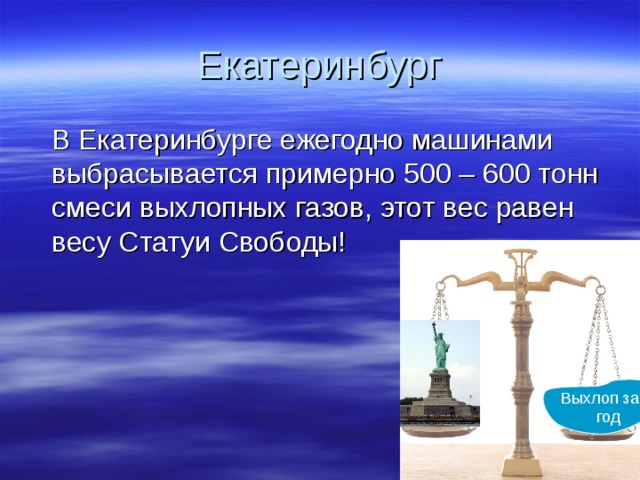 Екатеринбург

В Екатеринбурге ежегодно машинами выбрасывается примерно 500 – 600 тонн смеси выхлопных газов, этот вес равен весу Статуи Свободы!

Выхлоп за год